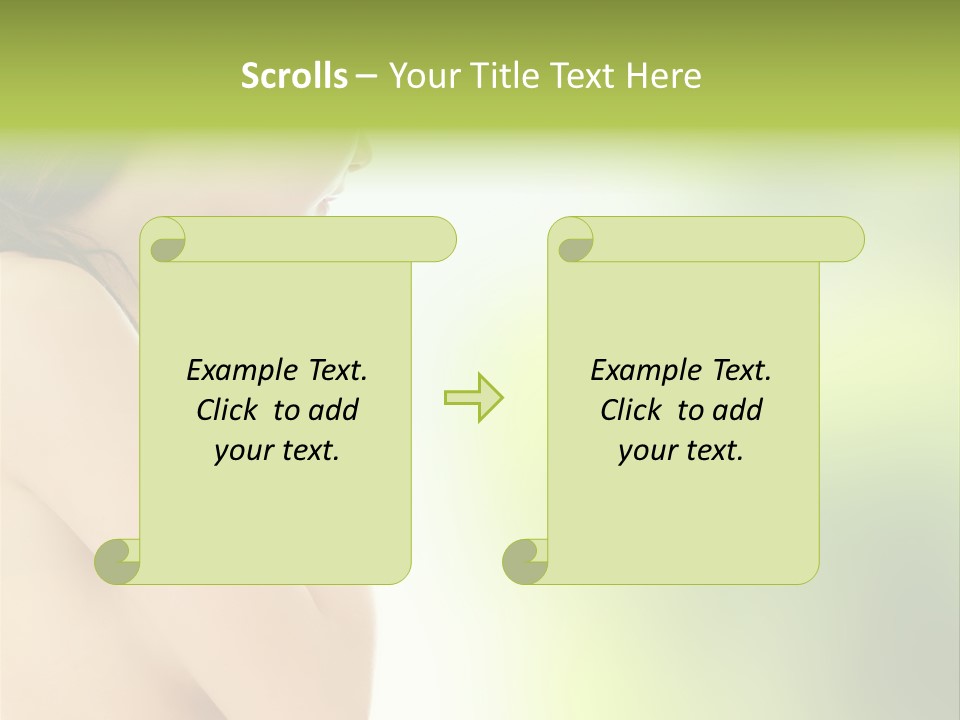 Scrolls – Your Title Text Here

Example Text. Click to add your text.

Example Text. Click to add your text.